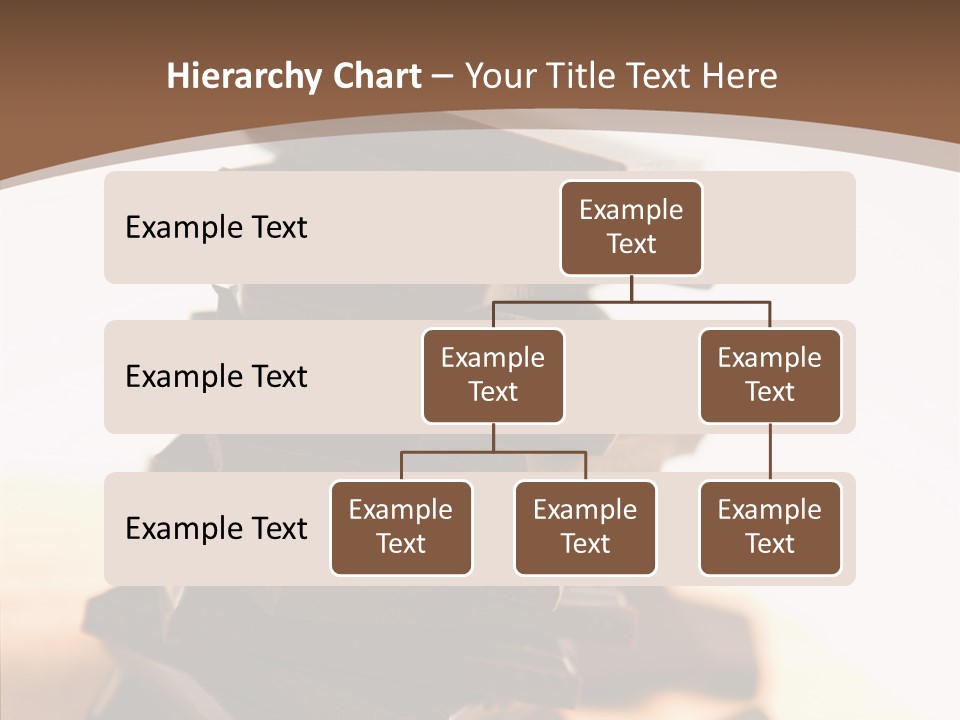 Hierarchy Chart – Your Title Text Here

Example Text

Example Text

Example Text

Example Text

Example Text

Example Text

Example Text

Example Text

Example Text